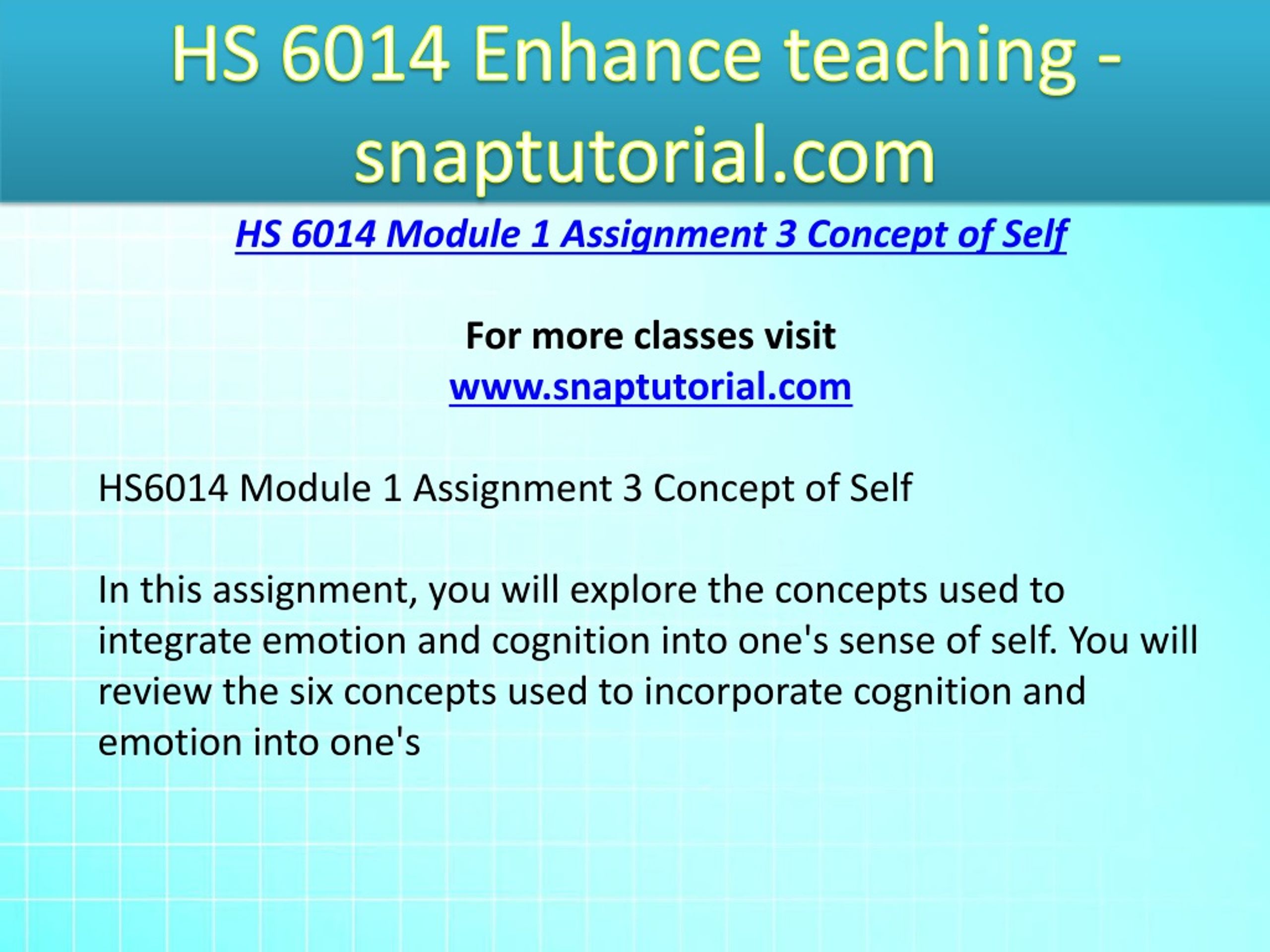 HS 6014 Enhance teaching - snaptutorial.com

HS 6014 Module 1 Assignment 3 Concept of Self

For more classes visit
www.snaptutorial.com

HS6014 Module 1 Assignment 3 Concept of Self

In this assignment, you will explore the concepts used to integrate emotion and cognition into one's sense of self. You will review the six concepts used to incorporate cognition and emotion into one's